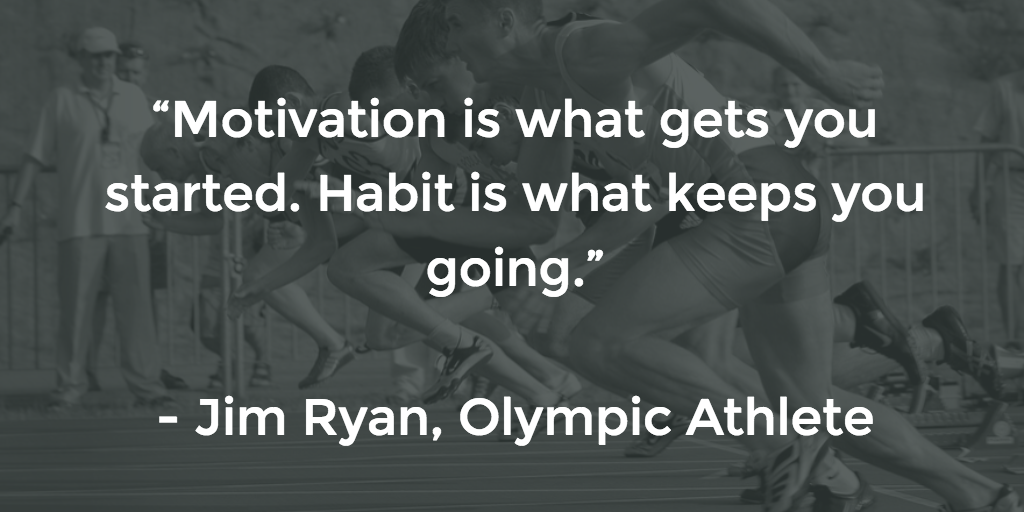 “Motivation is what gets you started. Habit is what keeps you going.”

- Jim Ryan, Olympic Athlete